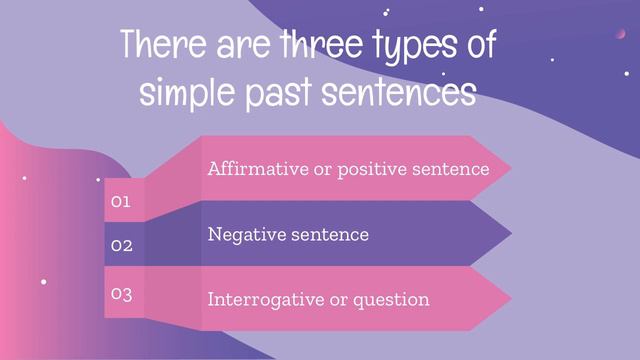 There are three types of simple past sentences

01

Affirmative or positive sentence

02

Negative sentence

03

Interrogative or question